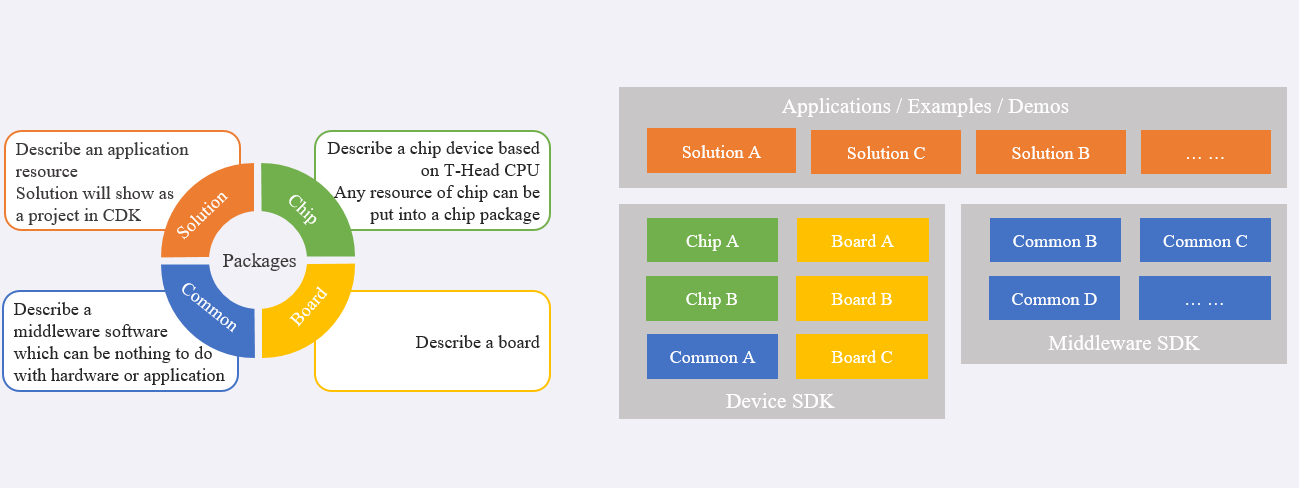 Describe an application resource
Solution will show as a project in CDK

Describe a chip device based on T-Head CPU
Any resource of chip can be put into a chip package

Solution

Chip

Packages

Common

Board

Describe a middleware software which can be nothing to do with hardware or application

Describe a board

Applications / Examples / Demos

Solution A

Solution C

Solution B

… …

Chip A

Board A

Chip B

Board B

Common A

Board C

Device SDK

Common B

Common C

Common D

… …

Middleware SDK